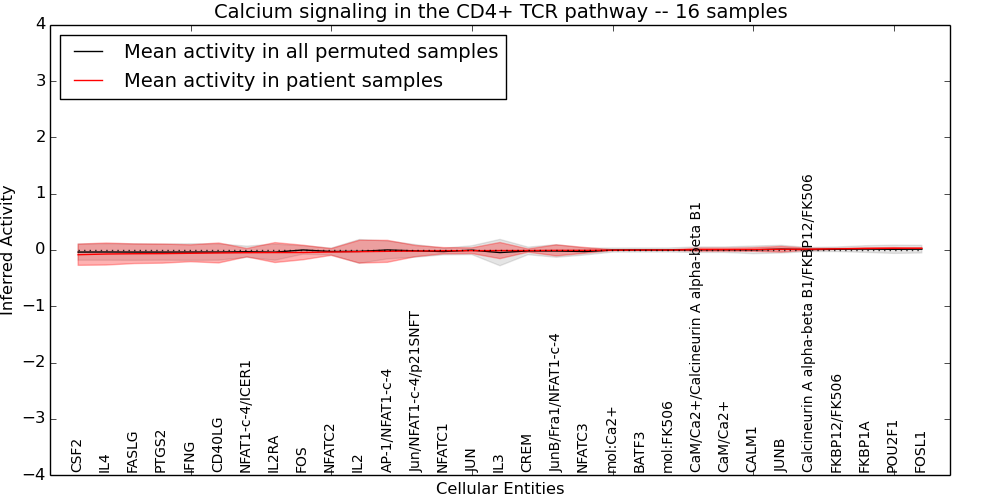 Calcium signaling in the CD4+ TCR pathway -- 16 samples

Mean activity in all permuted samples
Mean activity in patient samples

Inferred Activity

4
3
2
1
0
−1
−2
−3
−4

CSF2
IL4
FASLG
PTGS2
IFNG
CD40LG
NFAT1-c-4/ICER1
IL2RA
FOS
NFATC2
IL2
AP-1/NFAT1-c-4
Jun/NFAT1-c-4/p21SNFT
NFATC1
JUN
IL3
CREM
JunB/Fra1/NFAT1-c-4
NFATC3
mol:Ca2+
BATF3
mol:FK506
CaM/Ca2+/Calcineurin A alpha-beta B1
CaM/Ca2+
CALM1
JUNB
Calcineurin A alpha-beta B1/FKBP12/FK506
FKBP12/FK506
FKBP1A
POU2F1
FOSL1

Cellular Entities